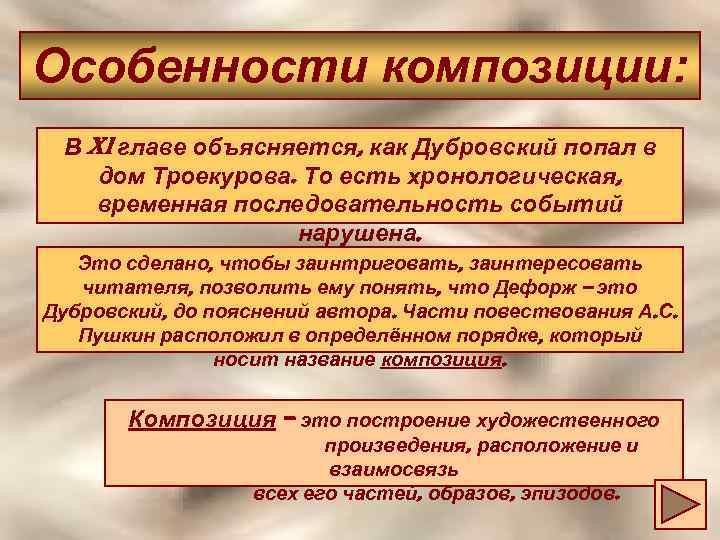 Особенности композиции:

В XI главе объясняется, как Дубровский попал в дом Троекурова. То есть хронологическая, временная последовательность событий нарушена.

Это сделано, чтобы заинтриговать, заинтересовать читателя, позволить ему понять, что Дефорж – это Дубровский, до пояснений автора. Части повествования А.С. Пушкин расположил в определённом порядке, который носит название композиция.

Композиция – это построение художественного произведения, расположение и взаимосвязь всех его частей, образов, эпизодов.